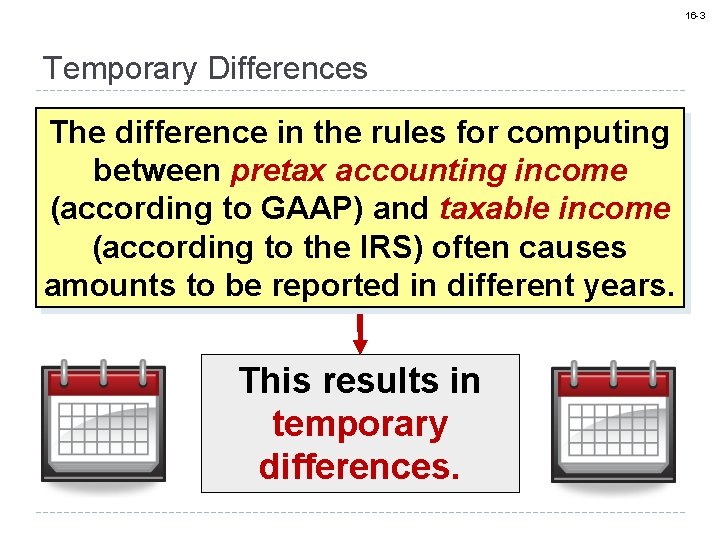 16-3

Temporary Differences

The difference in the rules for computing between pretax accounting income (according to GAAP) and taxable income (according to the IRS) often causes amounts to be reported in different years.

This results in temporary differences.